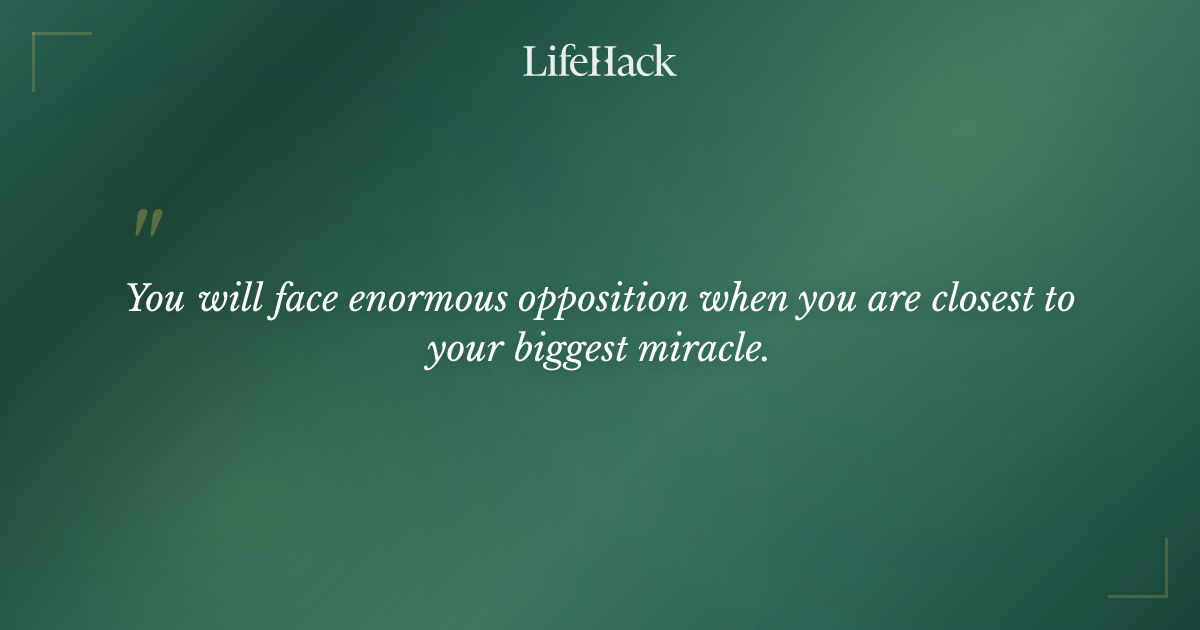 LifeHack

"

You will face enormous opposition when you are closest to your biggest miracle.